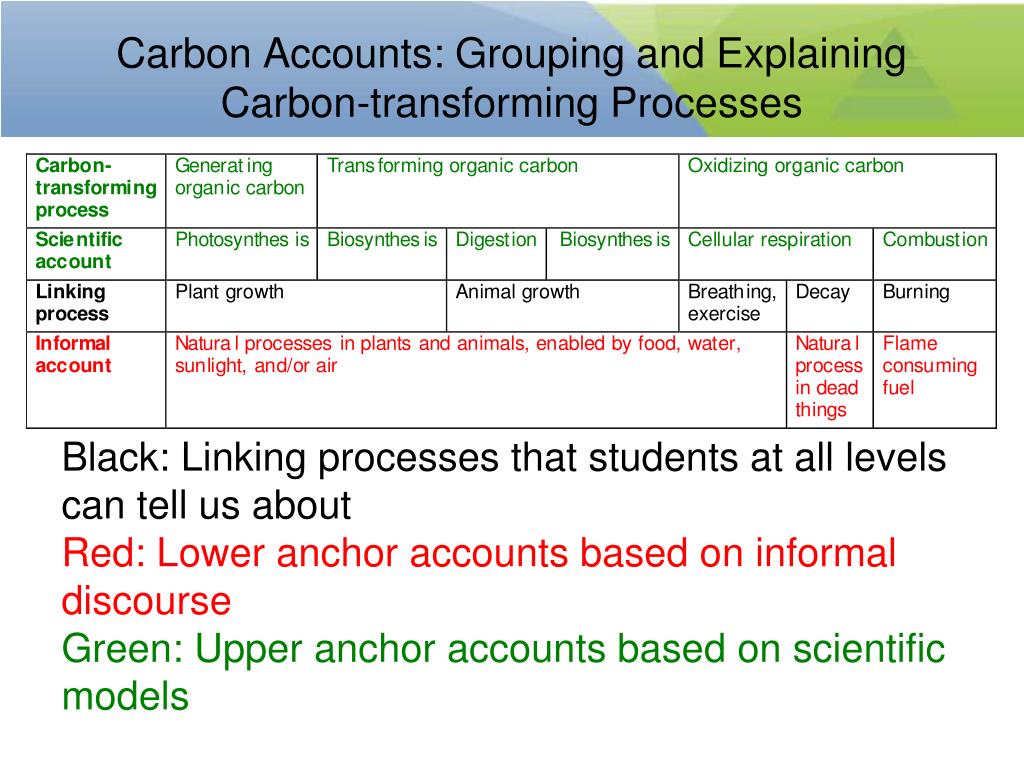 Carbon Accounts: Grouping and Explaining Carbon-transforming Processes

| Carbon-transforming process | Generating organic carbon | Transforming organic carbon | | | Oxidizing organic carbon | | |
|---|---|---|---|---|---|---|---|
| Scientific account | Photosynthesis | Biosynthesis | Digestion | Biosynthesis | Cellular respiration | | Combustion |
| Linking process | Plant growth | | Animal growth | | Breathing, exercise | Decay | Burning |
| Informal account | Natural processes in plants and animals, enabled by food, water, sunlight, and/or air | | | | | Natural process in dead things | Flame consuming fuel |

Black: Linking processes that students at all levels can tell us about
Red: Lower anchor accounts based on informal discourse
Green: Upper anchor accounts based on scientific models